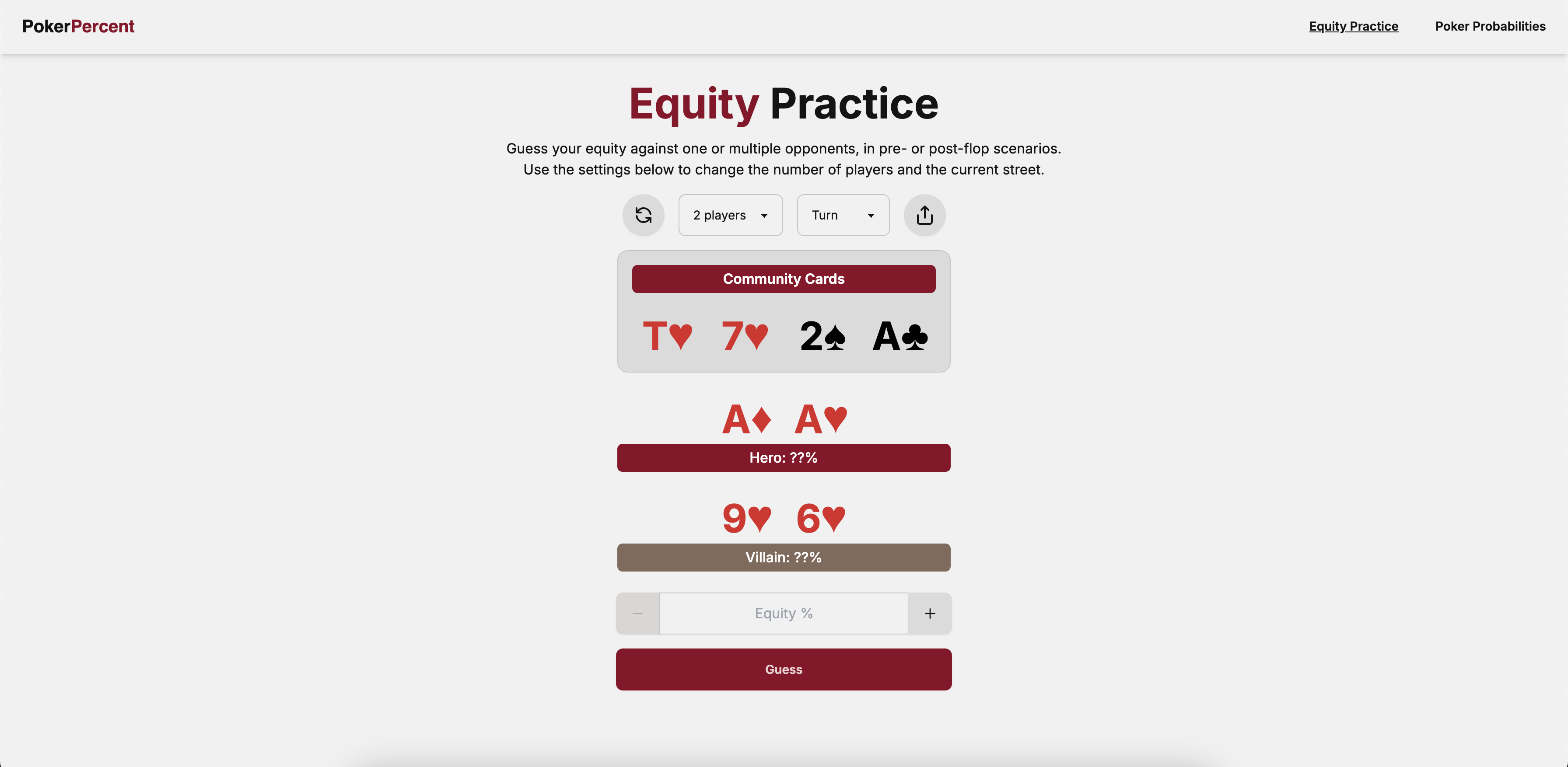 PokerPercent

Equity Practice

Poker Probabilities

Equity Practice

Guess your equity against one or multiple opponents, in pre- or post-flop scenarios. Use the settings below to change the number of players and the current street.

2 players

Turn

Community Cards

T♥ 7♥ 2♠ A♣

A♦ A♥

Hero: ??%

9♥ 6♥

Villain: ??%

−

Equity %

+

Guess